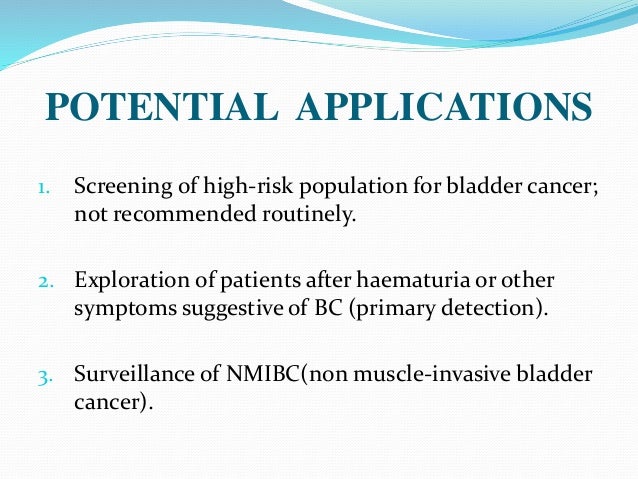 POTENTIAL APPLICATIONS

1. Screening of high-risk population for bladder cancer; not recommended routinely.

2. Exploration of patients after haematuria or other symptoms suggestive of BC (primary detection).

3. Surveillance of NMIBC(non muscle-invasive bladder cancer).